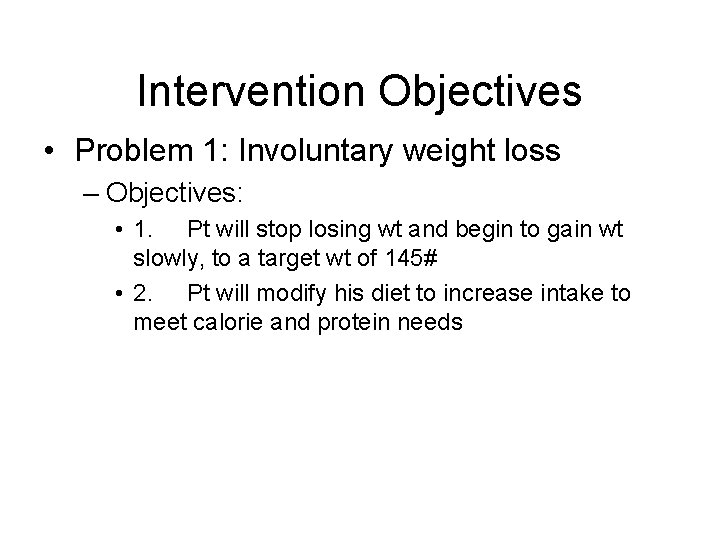 Intervention Objectives

• Problem 1: Involuntary weight loss

– Objectives:

• 1. Pt will stop losing wt and begin to gain wt slowly, to a target wt of 145#

• 2. Pt will modify his diet to increase intake to meet calorie and protein needs